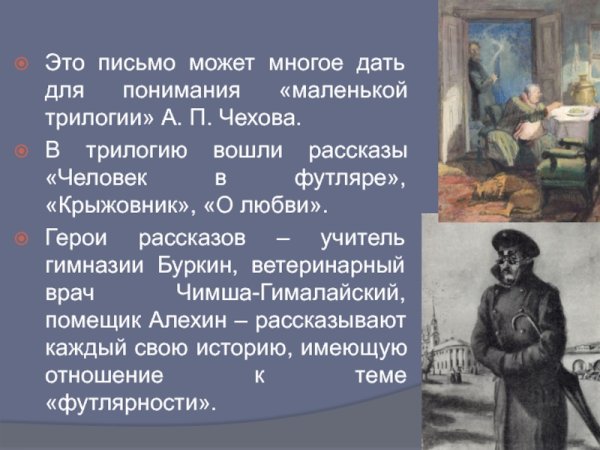 Это письмо может многое дать для понимания «маленькой трилогии» А. П. Чехова.

В трилогию вошли рассказы «Человек в футляре», «Крыжовник», «О любви».

Герои рассказов – учитель гимназии Буркин, ветеринарный врач Чимша-Гималайский, помещик Алехин – рассказывают каждый свою историю, имеющую отношение к теме «футлярности».